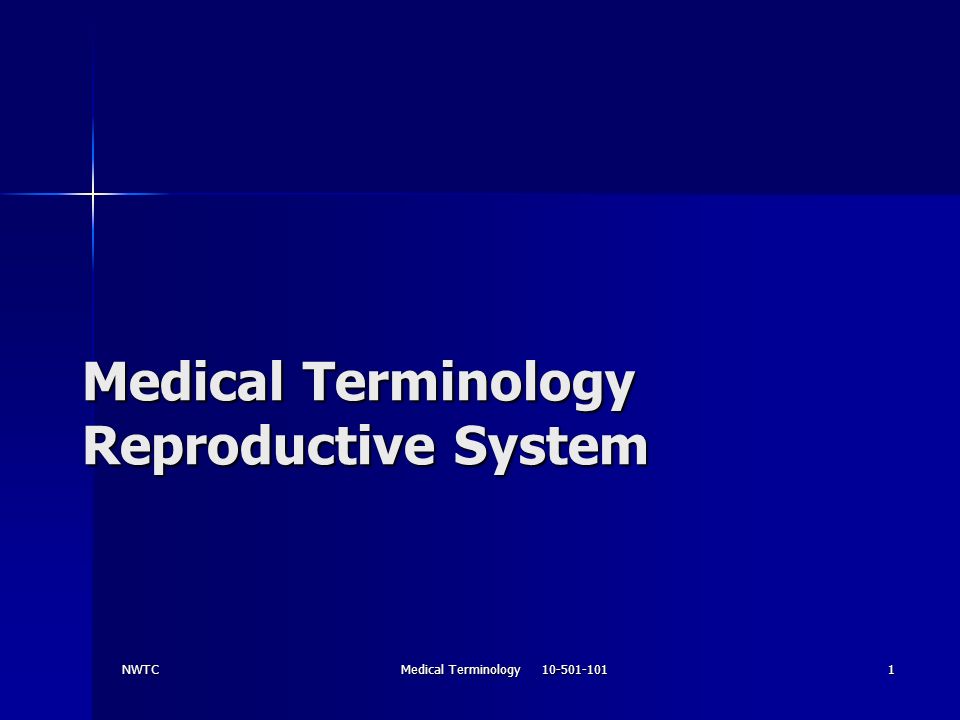 Medical Terminology
Reproductive System

NWTC

Medical Terminology 10-501-101

1